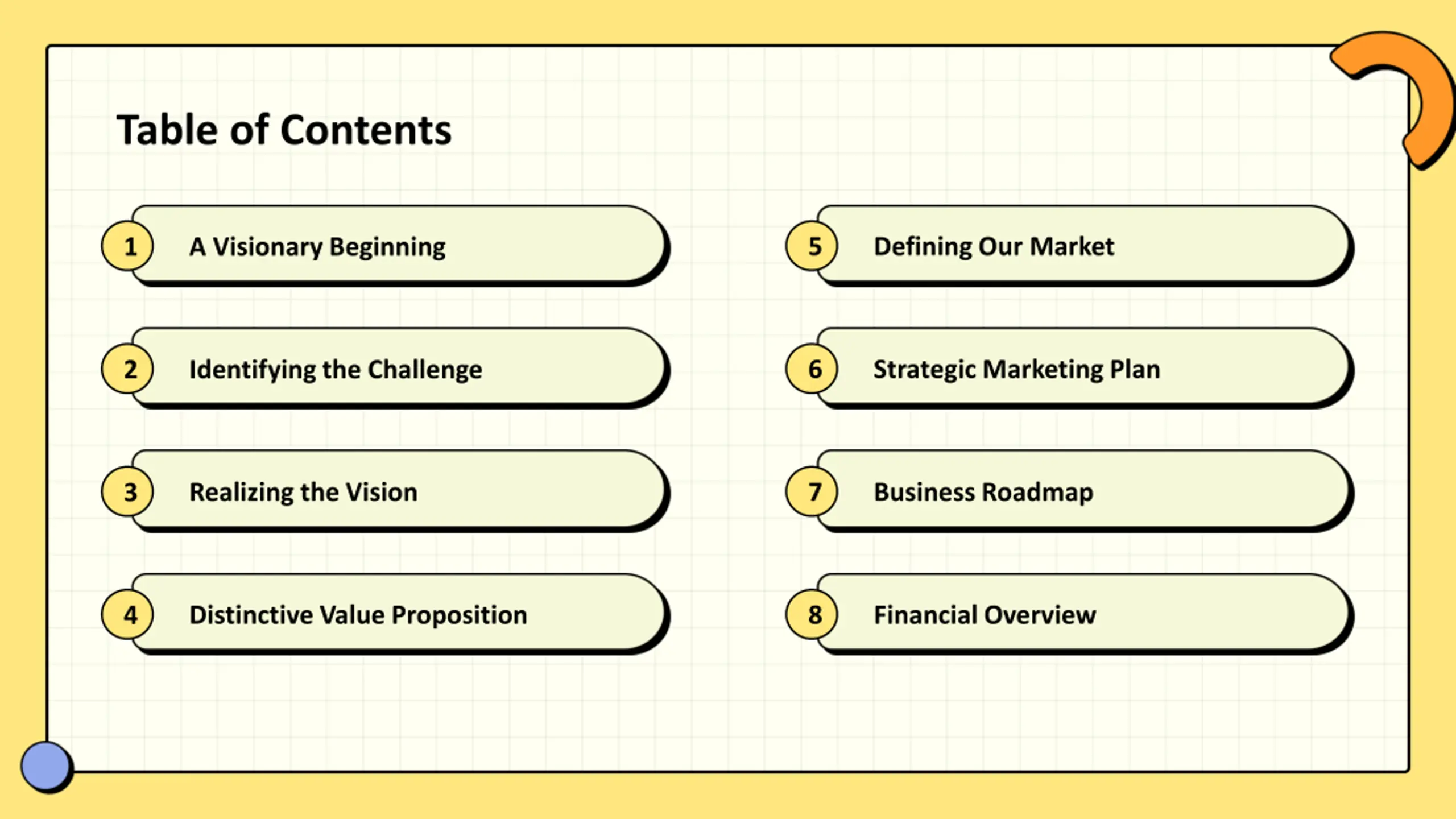 Table of Contents

1 A Visionary Beginning

2 Identifying the Challenge

3 Realizing the Vision

4 Distinctive Value Proposition

5 Defining Our Market

6 Strategic Marketing Plan

7 Business Roadmap

8 Financial Overview